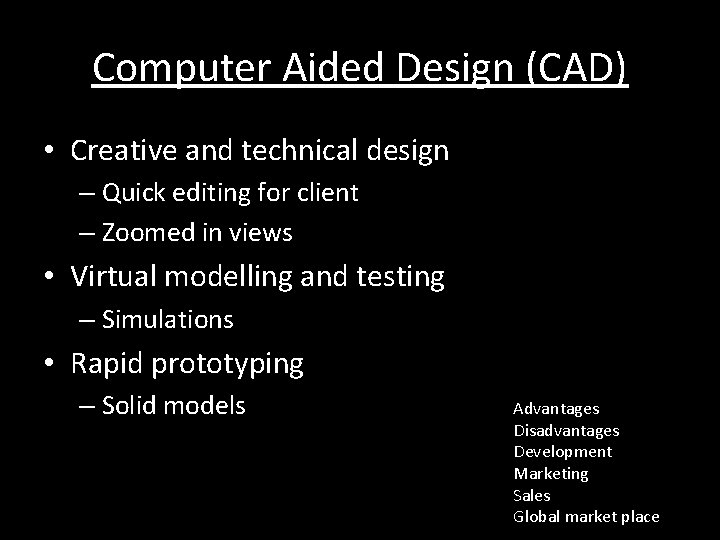 Computer Aided Design (CAD)

• Creative and technical design
– Quick editing for client
– Zoomed in views
• Virtual modelling and testing
– Simulations
• Rapid prototyping
– Solid models

Advantages
Disadvantages
Development
Marketing
Sales
Global market place